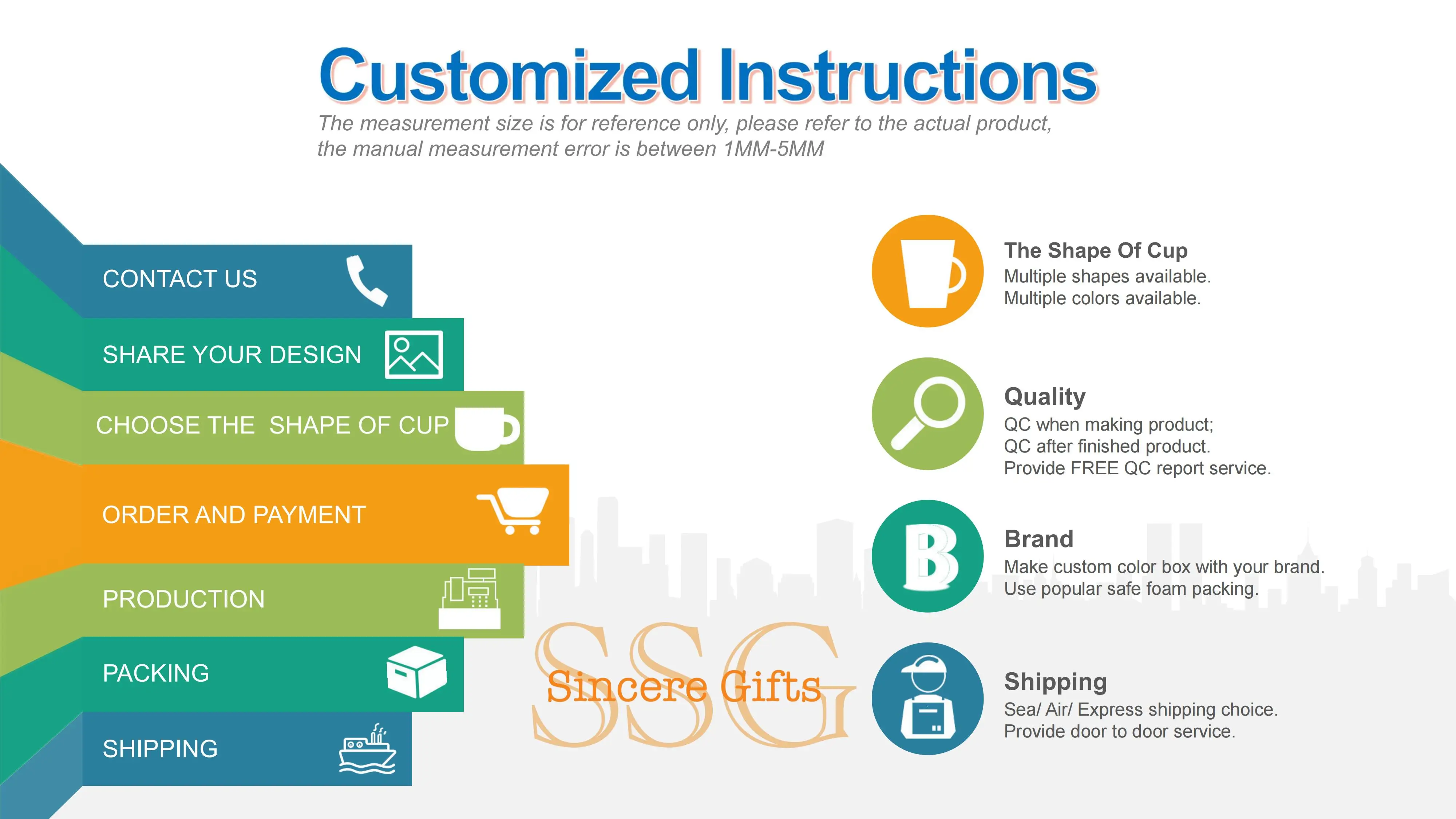 Customized Instructions

The measurement size is for reference only, please refer to the actual product, the manual measurement error is between 1MM-5MM

CONTACT US

SHARE YOUR DESIGN

CHOOSE THE SHAPE OF CUP

ORDER AND PAYMENT

PRODUCTION

PACKING

SHIPPING

SSG
Sincere Gifts

The Shape Of Cup
Multiple shapes available.
Multiple colors available.

Quality
QC when making product;
QC after finished product.
Provide FREE QC report service.

B

Brand
Make custom color box with your brand.
Use popular safe foam packing.

Shipping
Sea/ Air/ Express shipping choice.
Provide door to door service.